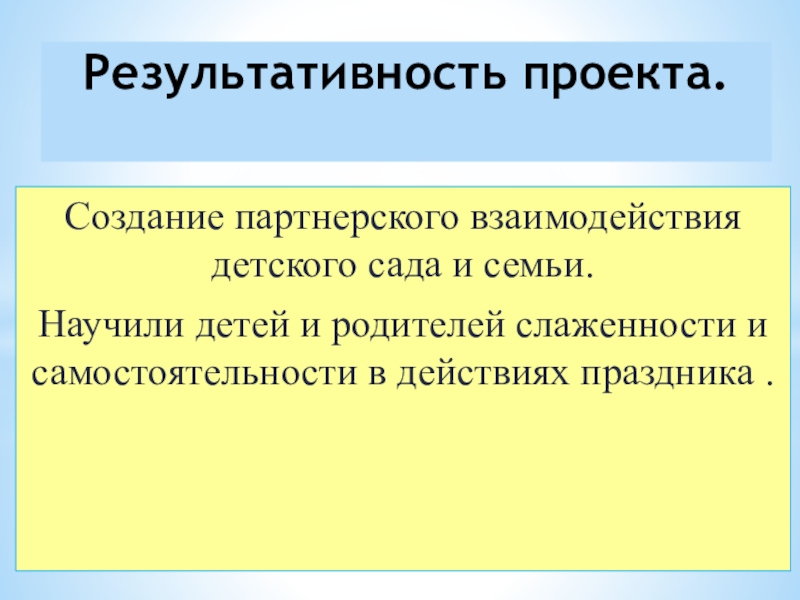 Результативность проекта.

Создание партнерского взаимодействия детского сада и семьи.

Научили детей и родителей слаженности и самостоятельности в действиях праздника .